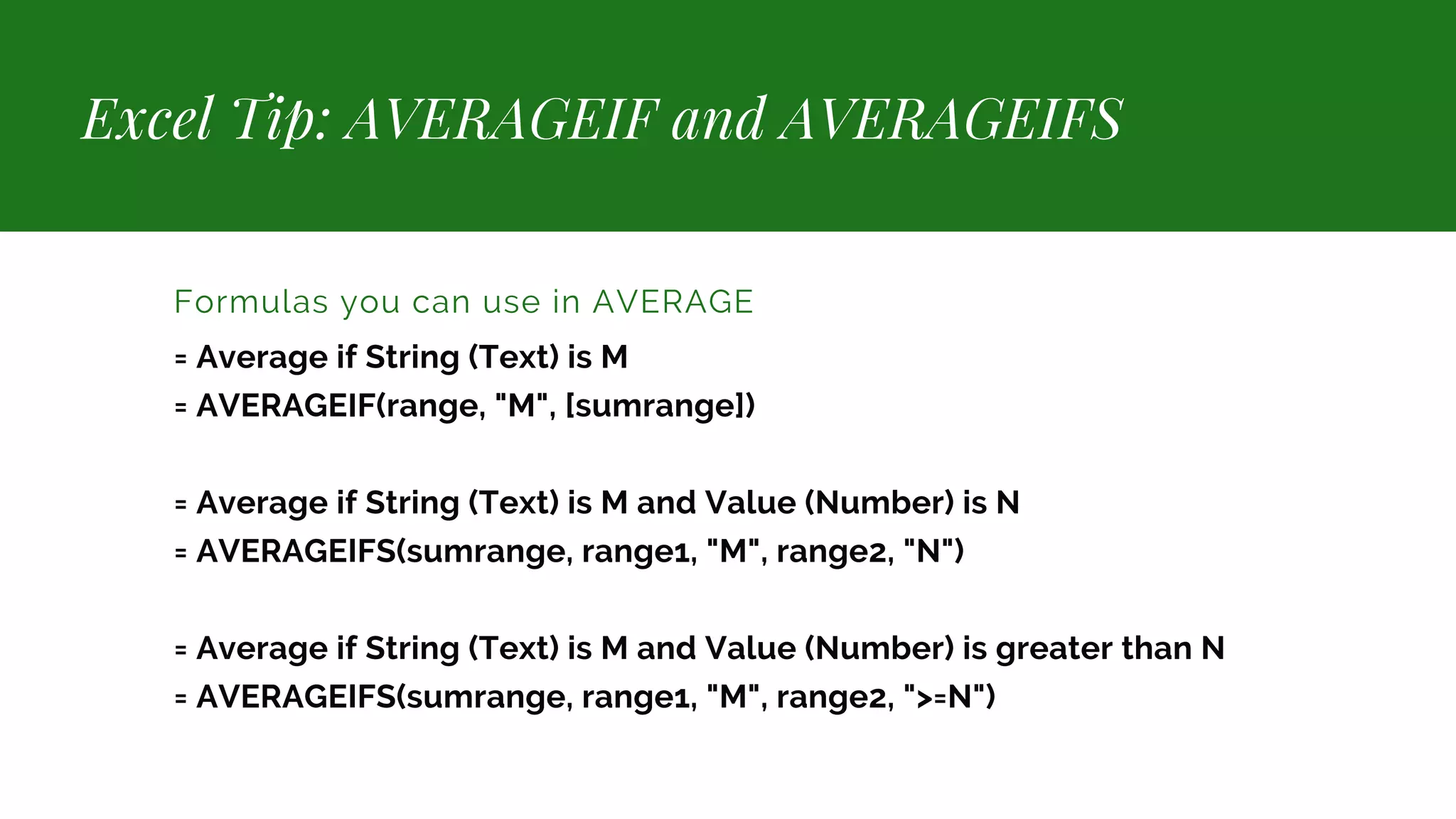 Excel Tip: AVERAGEIF and AVERAGEIFS

Formulas you can use in AVERAGE

= Average if String (Text) is M
= AVERAGEIF(range, "M", [sumrange])

= Average if String (Text) is M and Value (Number) is N
= AVERAGEIFS(sumrange, range1, "M", range2, "N")

= Average if String (Text) is M and Value (Number) is greater than N
= AVERAGEIFS(sumrange, range1, "M", range2, ">=N")